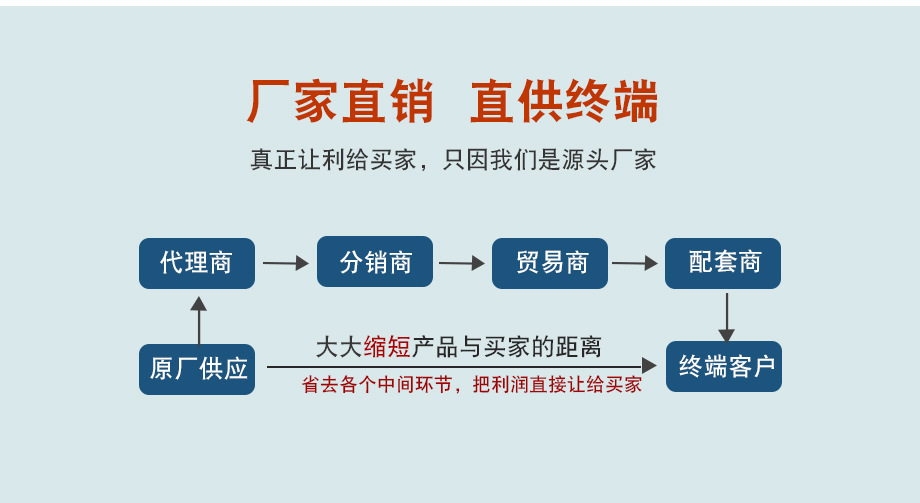 厂家直销 直供终端

真正让利给买家，只因我们是源头厂家

代理商

分销商

贸易商

配套商

原厂供应

大大缩短产品与买家的距离

省去各个中间环节，把利润直接让给买家

终端客户